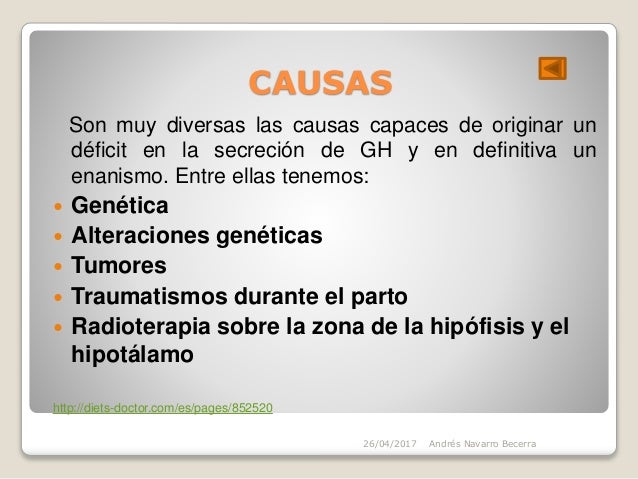 CAUSAS

Son muy diversas las causas capaces de originar un déficit en la secreción de GH y en definitiva un enanismo. Entre ellas tenemos:

- Genética
- Alteraciones genéticas
- Tumores
- Traumatismos durante el parto
- Radioterapia sobre la zona de la hipófisis y el hipotálamo

http://diets-doctor.com/es/pages/852520

26/04/2017 Andrés Navarro Becerra